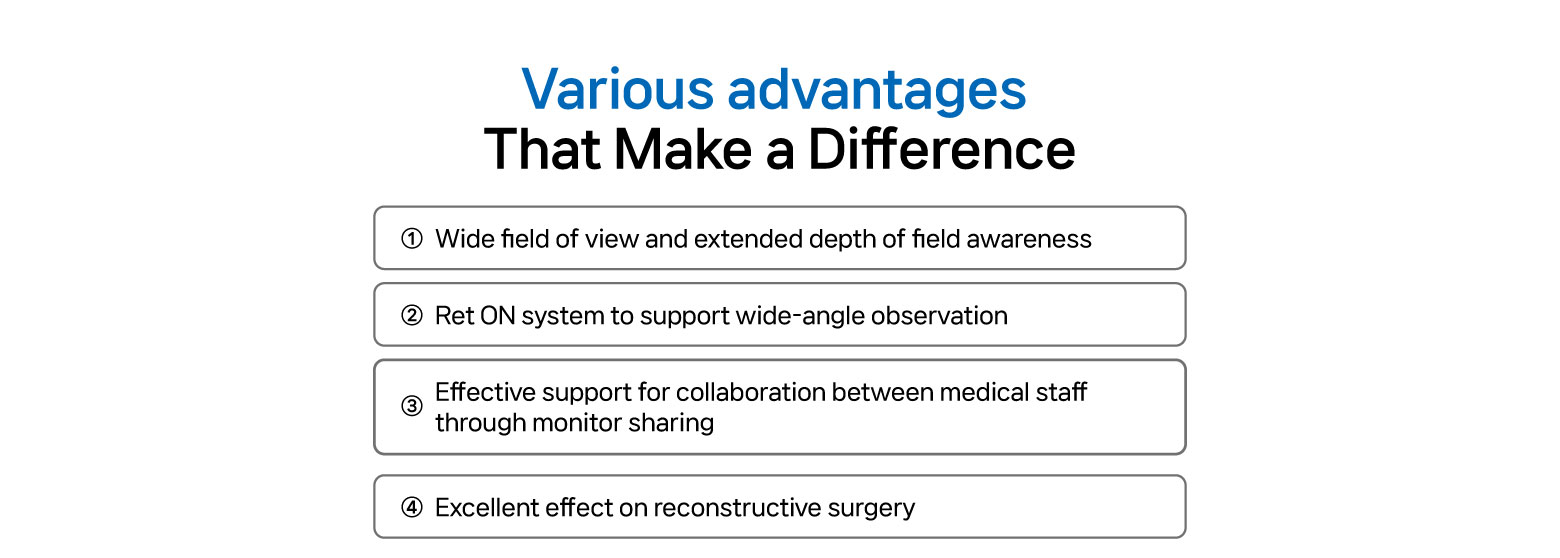 Various advantages
That Make a Difference

① Wide field of view and extended depth of field awareness

② Ret ON system to support wide-angle observation

③ Effective support for collaboration between medical staff through monitor sharing

④ Excellent effect on reconstructive surgery